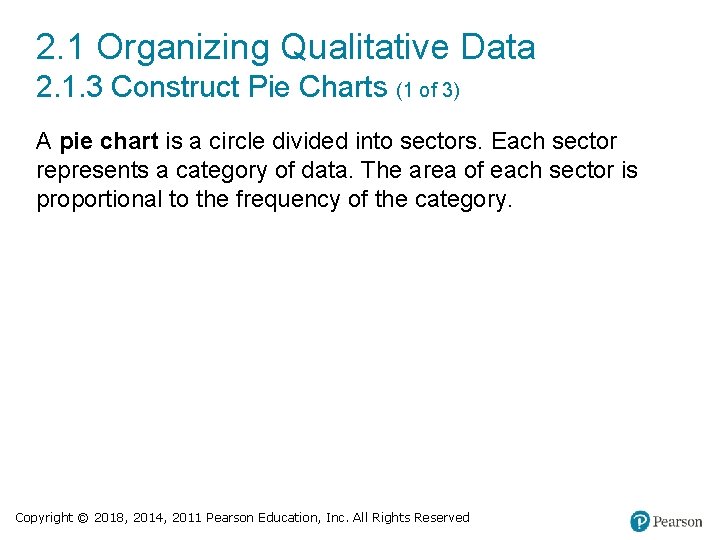 2.1 Organizing Qualitative Data
2.1.3 Construct Pie Charts (1 of 3)

A pie chart is a circle divided into sectors. Each sector represents a category of data. The area of each sector is proportional to the frequency of the category.

Copyright © 2018, 2014, 2011 Pearson Education, Inc. All Rights Reserved

Pearson